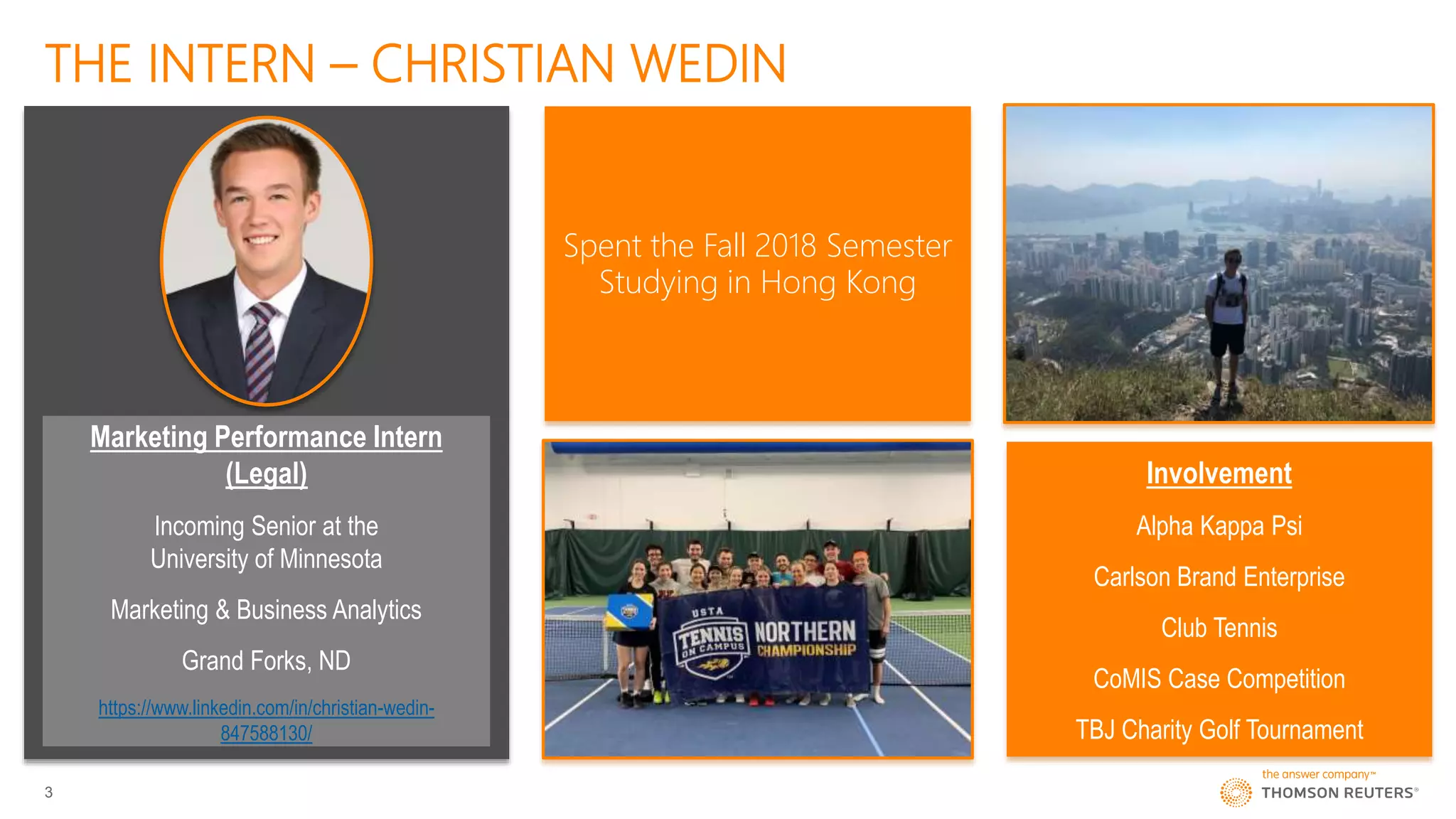 THE INTERN – CHRISTIAN WEDIN

Marketing Performance Intern (Legal)

Incoming Senior at the University of Minnesota

Marketing & Business Analytics

Grand Forks, ND

https://www.linkedin.com/in/christian-wedin-847588130/

Spent the Fall 2018 Semester Studying in Hong Kong

USTA TENNIS ON CAMPUS NORTHERN CHAMPIONSHIP

Involvement

Alpha Kappa Psi

Carlson Brand Enterprise

Club Tennis

CoMIS Case Competition

TBJ Charity Golf Tournament

3

the answer company™ THOMSON REUTERS®